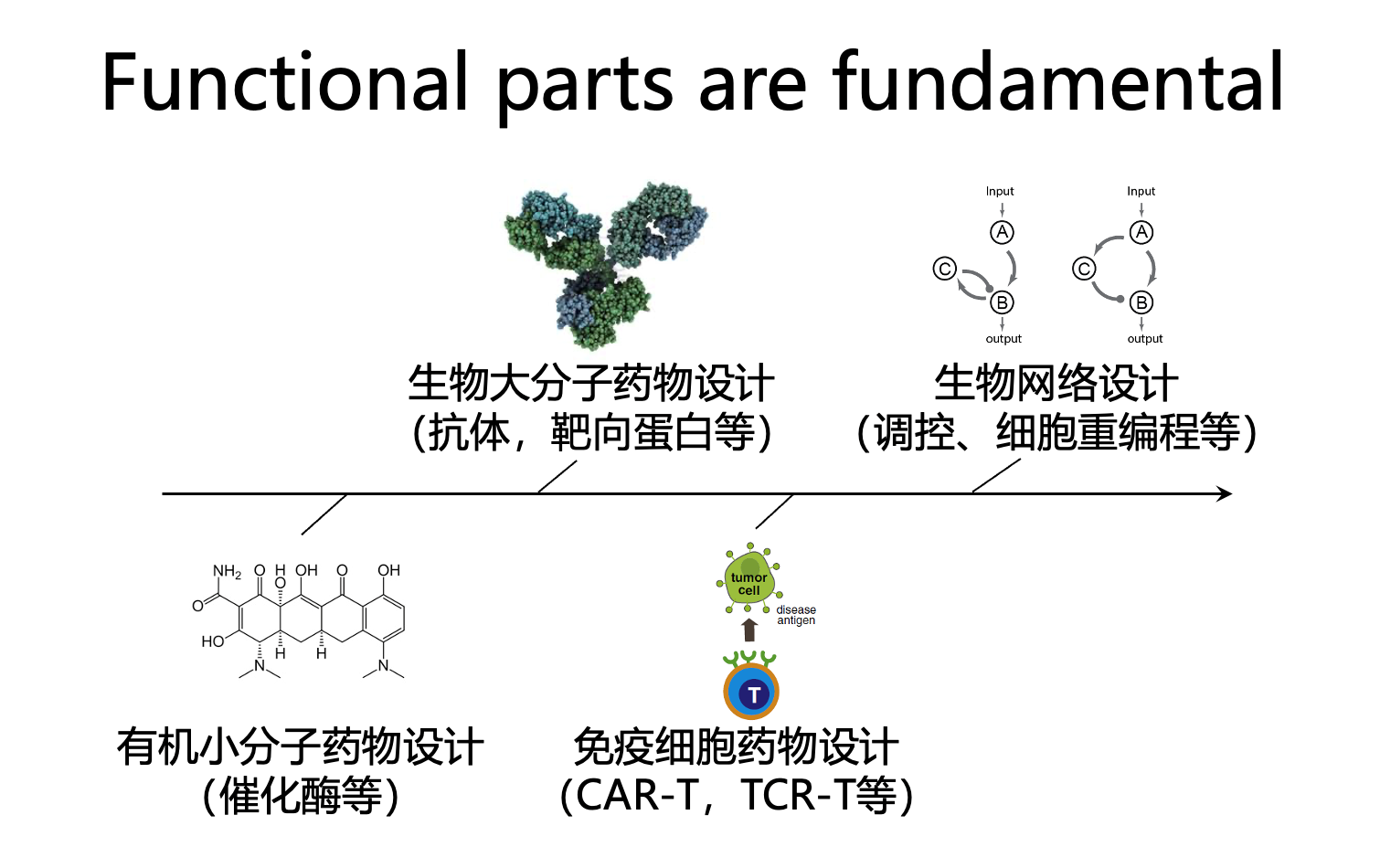 Functional parts are fundamental

Input
A
C
B
output

Input
A
C
B
output

生物大分子药物设计
(抗体，靶向蛋白等)

生物网络设计
(调控、细胞重编程等)

$NH_2$ O H OH O OH
O
O
HO
H H
N N

tumor cell
disease antigen
T

有机小分子药物设计
(催化酶等)

免疫细胞药物设计
(CAR-T，TCR-T等)